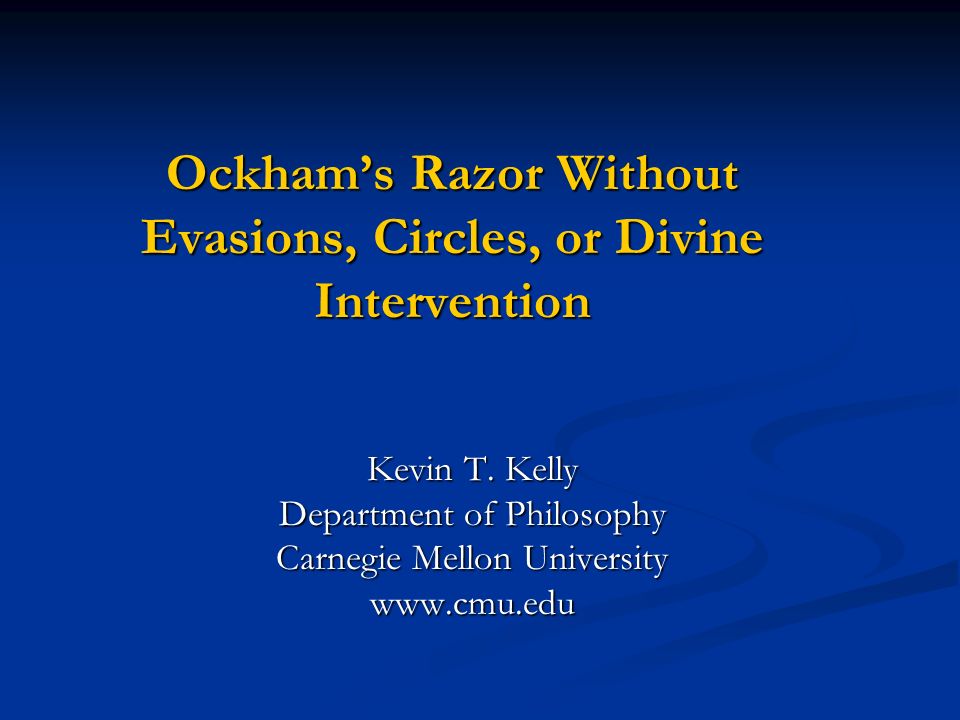 Ockham's Razor Without Evasions, Circles, or Divine Intervention

Kevin T. Kelly
Department of Philosophy
Carnegie Mellon University
www.cmu.edu